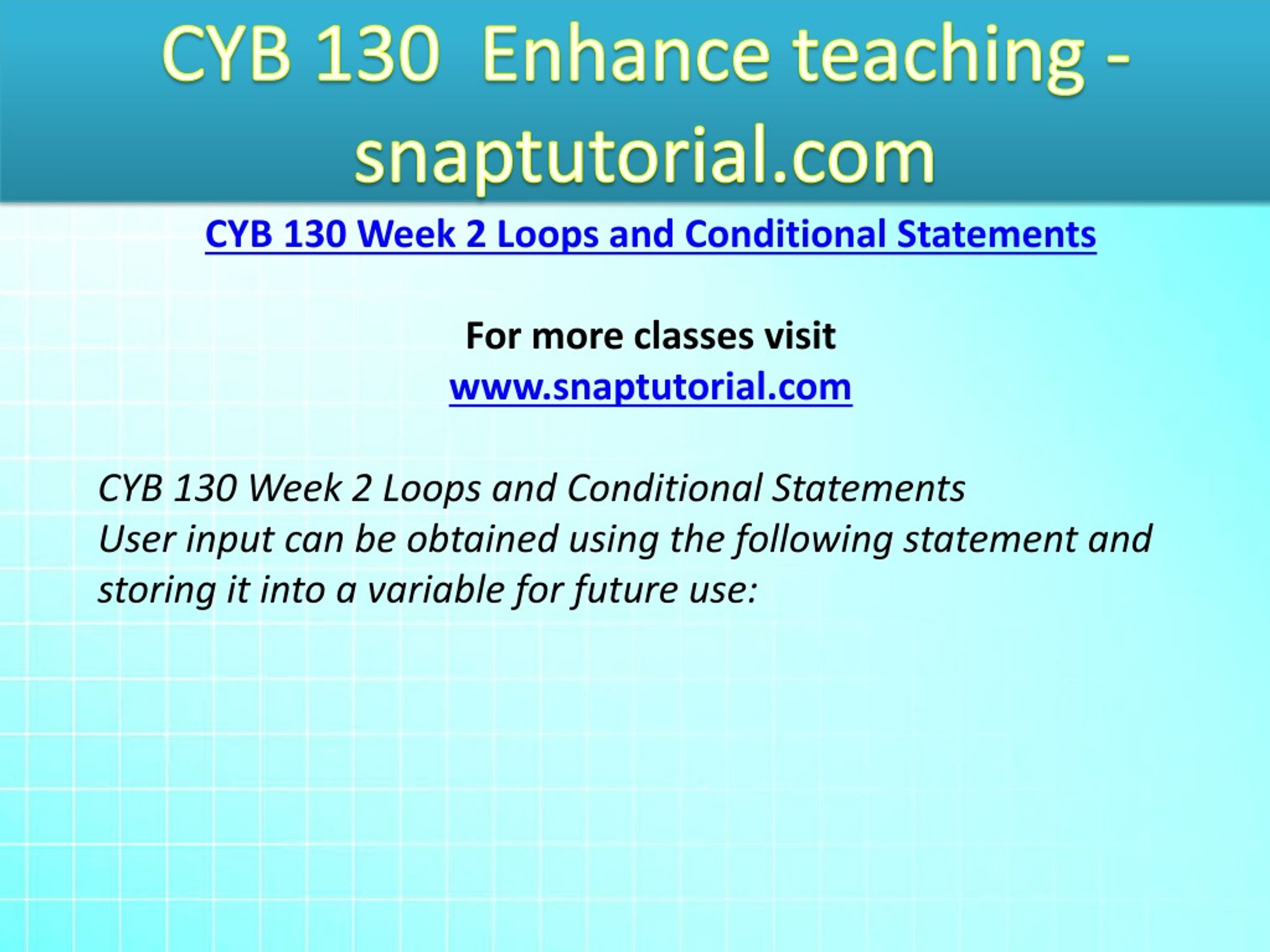 CYB 130 Enhance teaching - snaptutorial.com

CYB 130 Week 2 Loops and Conditional Statements

For more classes visit
www.snaptutorial.com

CYB 130 Week 2 Loops and Conditional Statements
User input can be obtained using the following statement and storing it into a variable for future use: